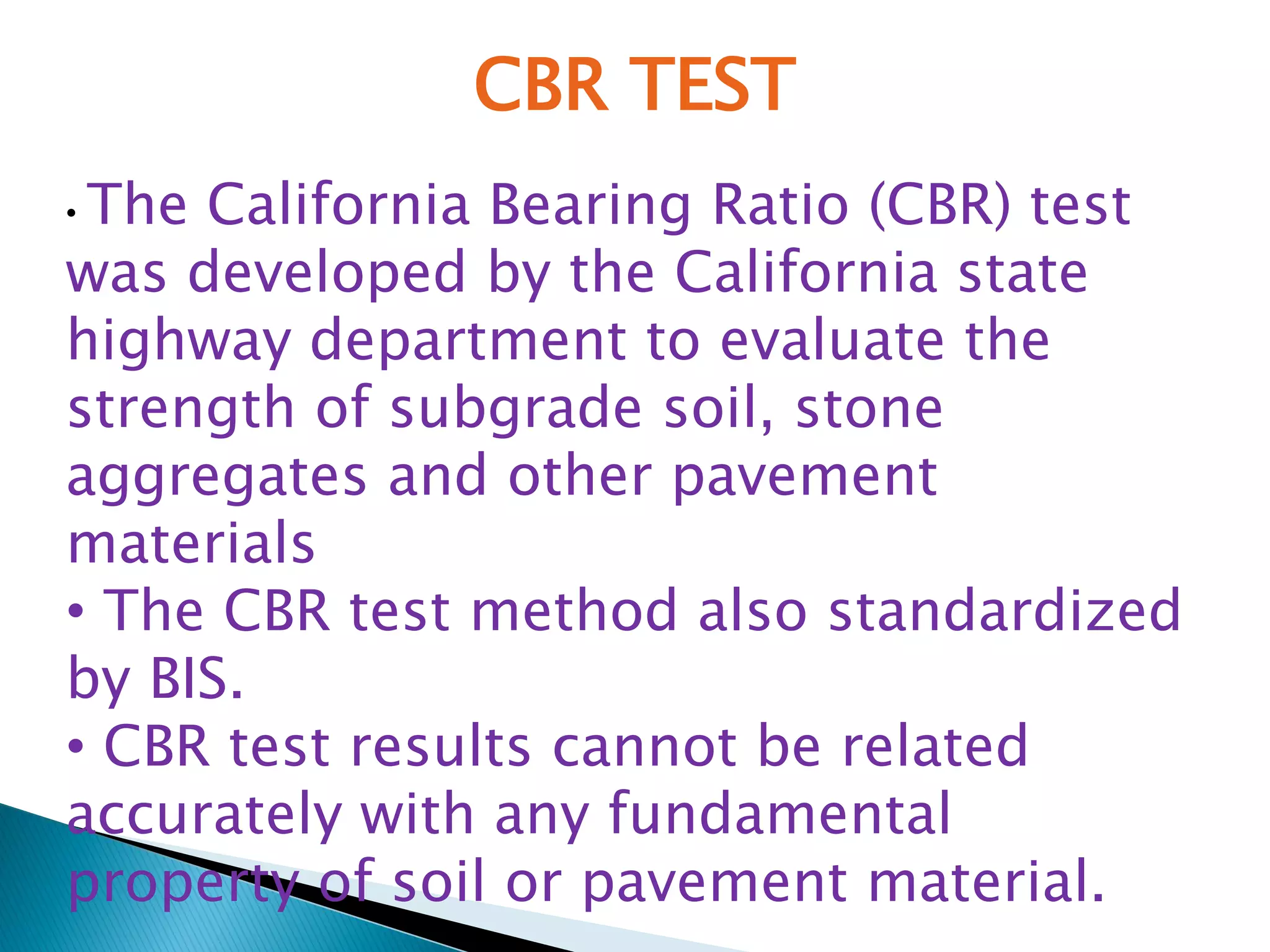 CBR TEST

• The California Bearing Ratio (CBR) test was developed by the California state highway department to evaluate the strength of subgrade soil, stone aggregates and other pavement materials

• The CBR test method also standardized by BIS.

• CBR test results cannot be related accurately with any fundamental property of soil or pavement material.